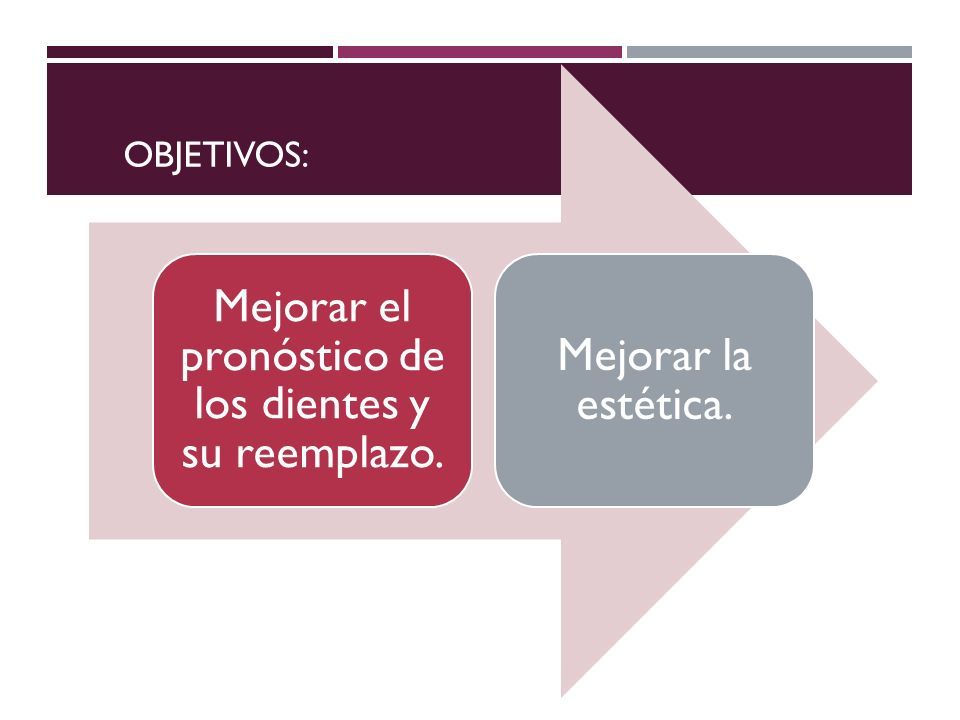 OBJETIVOS:

Mejorar el pronóstico de los dientes y su reemplazo.

Mejorar la estética.